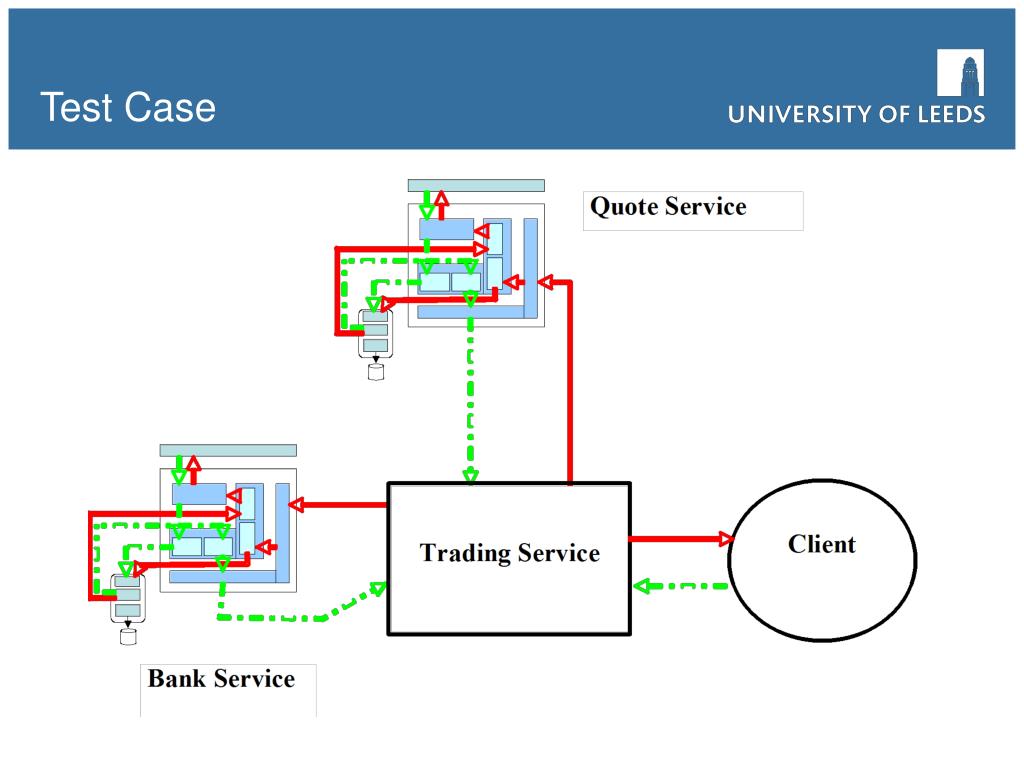 Test Case

UNIVERSITY OF LEEDS

Quote Service

Trading Service

Client

Bank Service